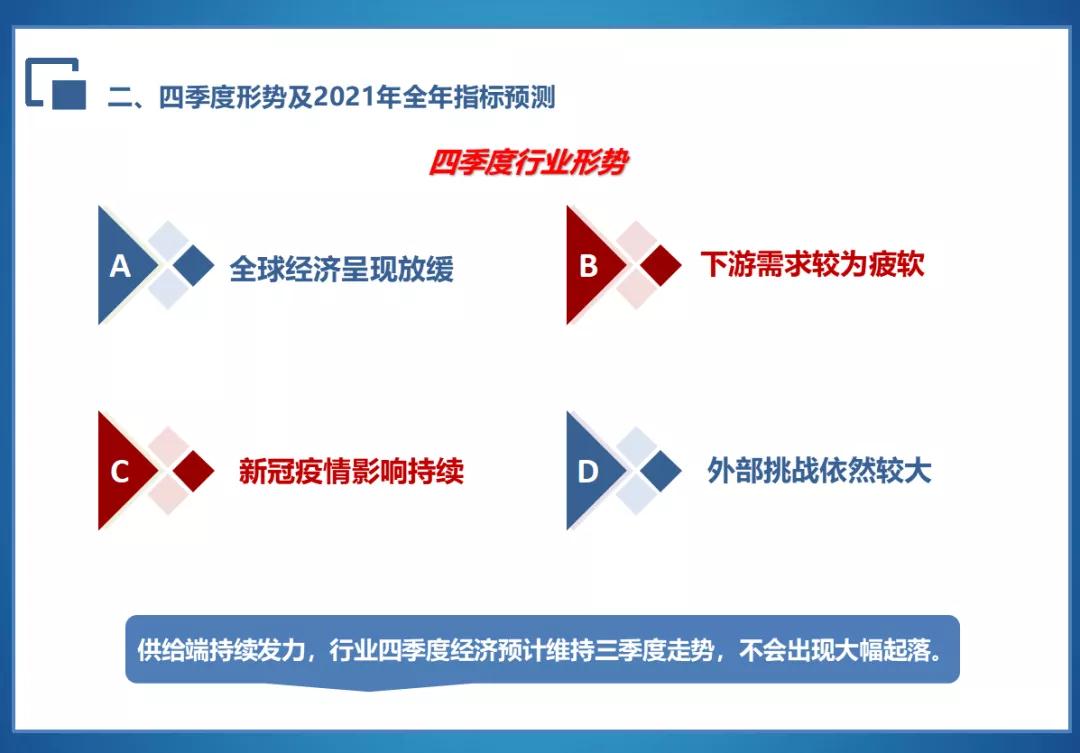 二、四季度形势及2021年全年指标预测

四季度行业形势

A 全球经济呈现放缓

B 下游需求较为疲软

C 新冠疫情影响持续

D 外部挑战依然较大

供给端持续发力，行业四季度经济预计维持三季度走势，不会出现大幅起落。